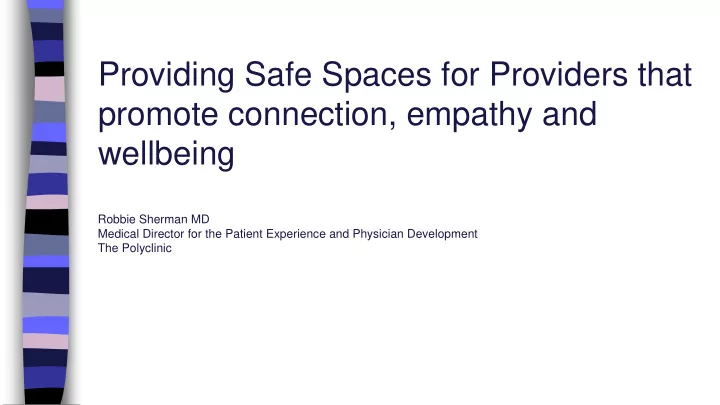 Providing Safe Spaces for Providers that promote connection, empathy and wellbeing

Robbie Sherman MD
Medical Director for the Patient Experience and Physician Development
The Polyclinic